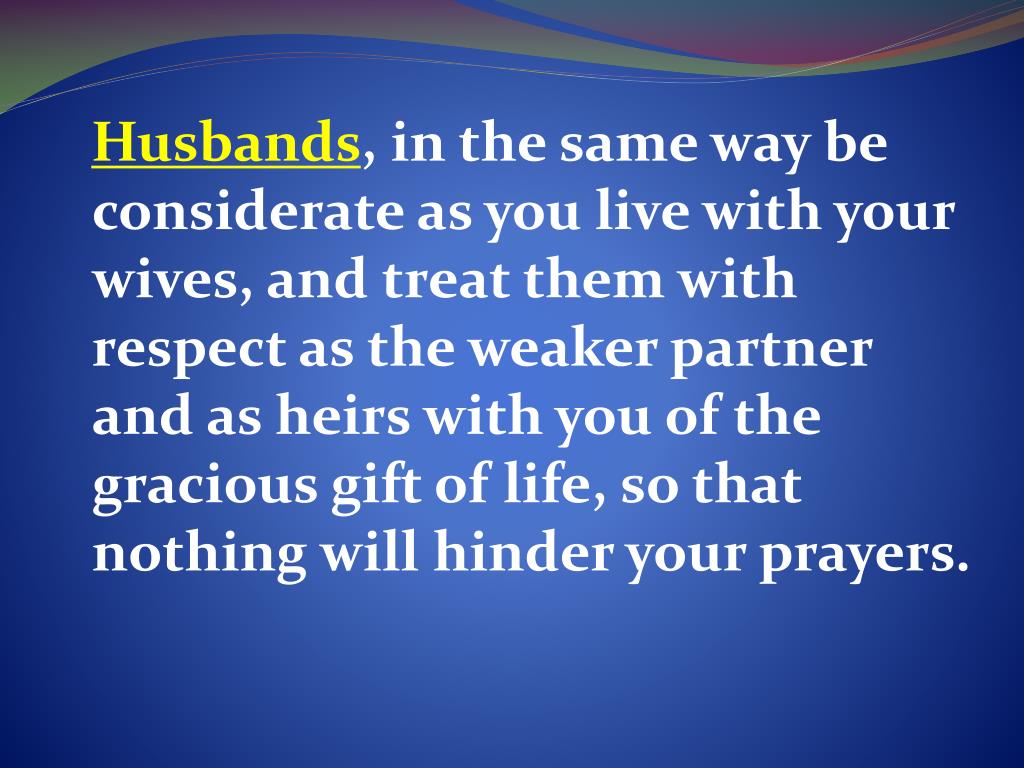 Husbands, in the same way be considerate as you live with your wives, and treat them with respect as the weaker partner and as heirs with you of the gracious gift of life, so that nothing will hinder your prayers.